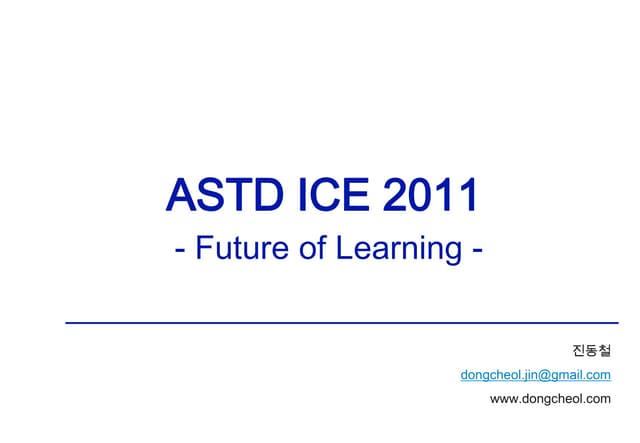 ASTD ICE 2011
- Future of Learning -

진동철
dongcheol.jin@gmail.com
www.dongcheol.com